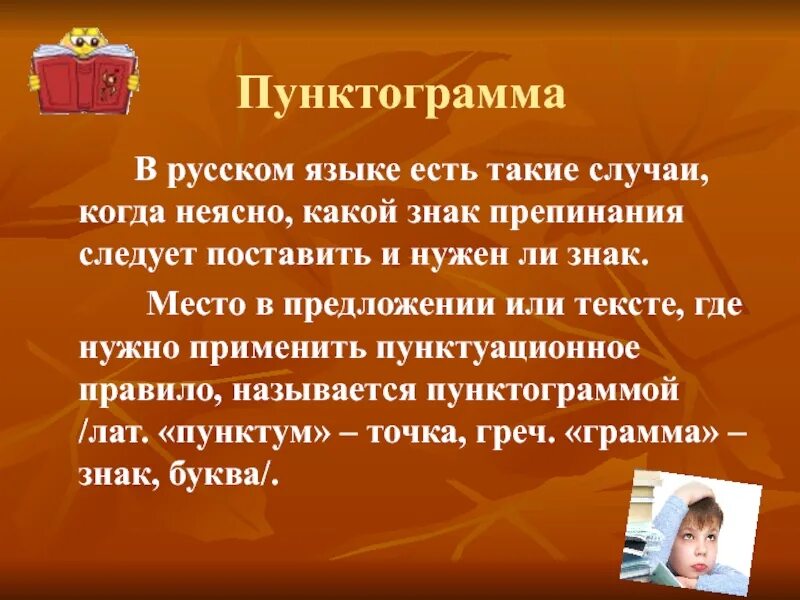 Пунктограмма

В русском языке есть такие случаи, когда неясно, какой знак препинания следует поставить и нужен ли знак.

Место в предложении или тексте, где нужно применить пунктуационное правило, называется пунктограммой /лат. «пунктум» – точка, греч. «грамма» – знак, буква/.